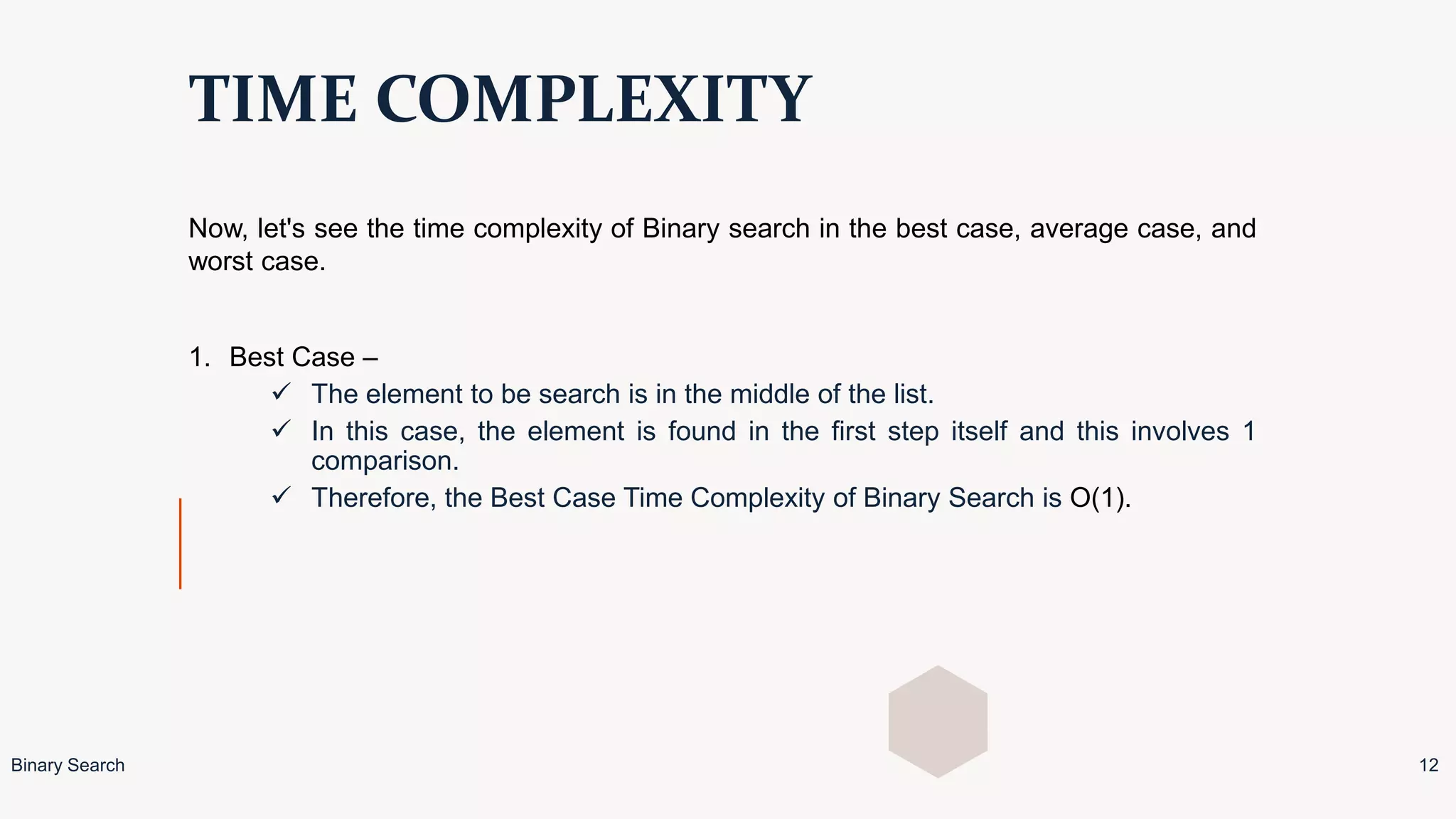 TIME COMPLEXITY

Now, let's see the time complexity of Binary search in the best case, average case, and worst case.

1. Best Case –
✓ The element to be search is in the middle of the list.
✓ In this case, the element is found in the first step itself and this involves 1 comparison.
✓ Therefore, the Best Case Time Complexity of Binary Search is O(1).

Binary Search

12